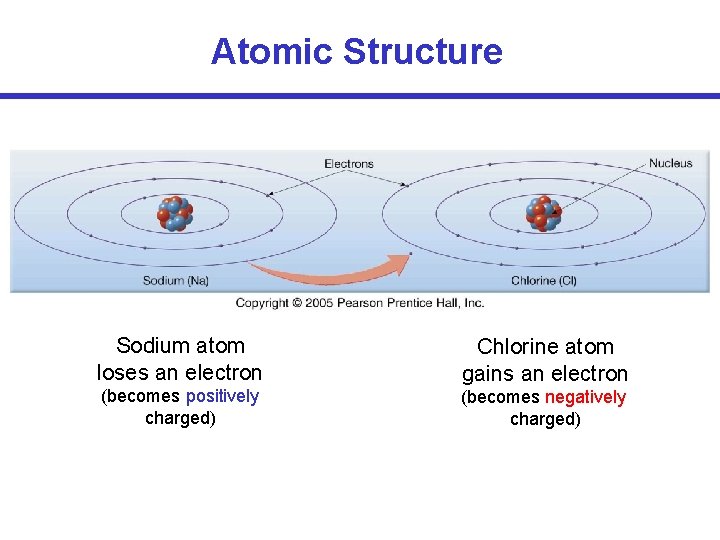 Atomic Structure

Electrons

Nucleus

Sodium (Na)

Chlorine (Cl)

Copyright © 2005 Pearson Prentice Hall, Inc.

Sodium atom loses an electron (becomes positively charged)

Chlorine atom gains an electron (becomes negatively charged)